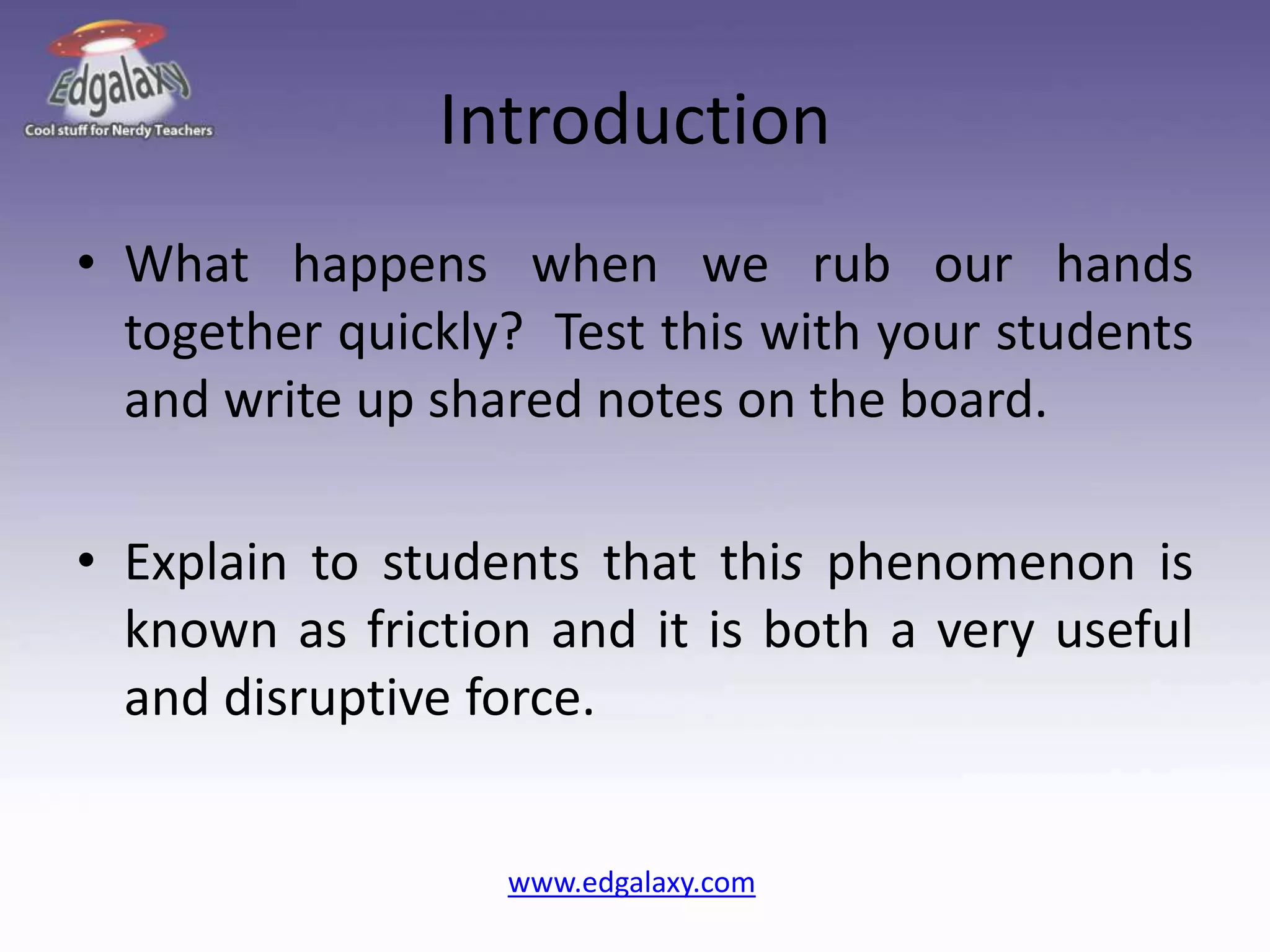 Edgalaxy
Cool stuff for Nerdy Teachers

Introduction

• What happens when we rub our hands together quickly? Test this with your students and write up shared notes on the board.

• Explain to students that this phenomenon is known as friction and it is both a very useful and disruptive force.

www.edgalaxy.com